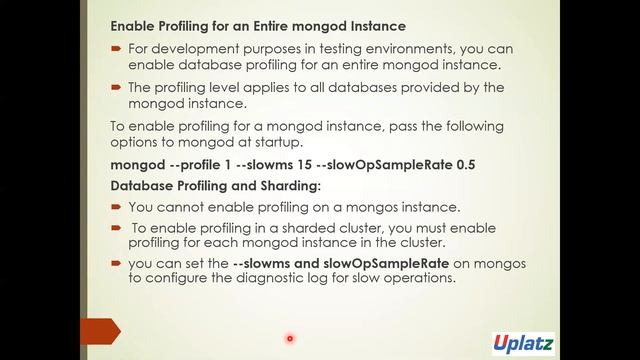 Enable Profiling for an Entire mongod Instance

For development purposes in testing environments, you can enable database profiling for an entire mongod instance.

The profiling level applies to all databases provided by the mongod instance.

To enable profiling for a mongod instance, pass the following options to mongod at startup.

mongod --profile 1 --slowms 15 --slowOpSampleRate 0.5

Database Profiling and Sharding:

You cannot enable profiling on a mongos instance.

To enable profiling in a sharded cluster, you must enable profiling for each mongod instance in the cluster.

you can set the --slowms and slowOpSampleRate on mongos to configure the diagnostic log for slow operations.

Uplatz